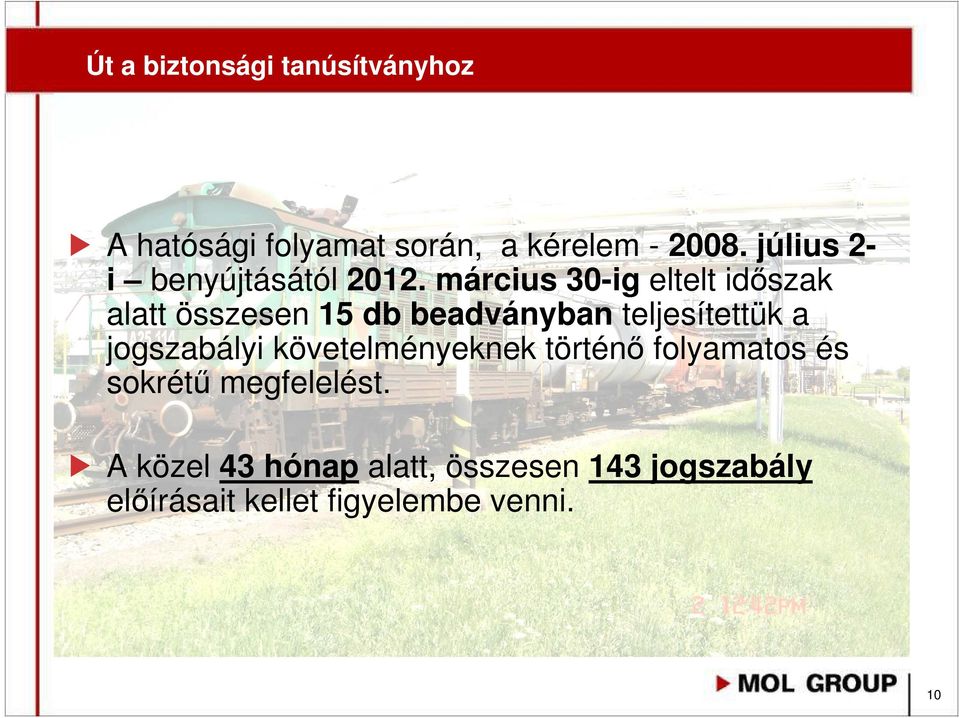 Út a biztonsági tanúsítványhoz

A hatósági folyamat során, a kérelem - 2008. július 2-i – benyújtásától 2012. március 30-ig eltelt időszak alatt összesen 15 db beadványban teljesítettük a jogszabályi követelményeknek történő folyamatos és sokrétű megfelelést.

A közel 43 hónap alatt, összesen 143 jogszabály előírásait kellet figyelembe venni.

2 12:42PM

MOL GROUP

10